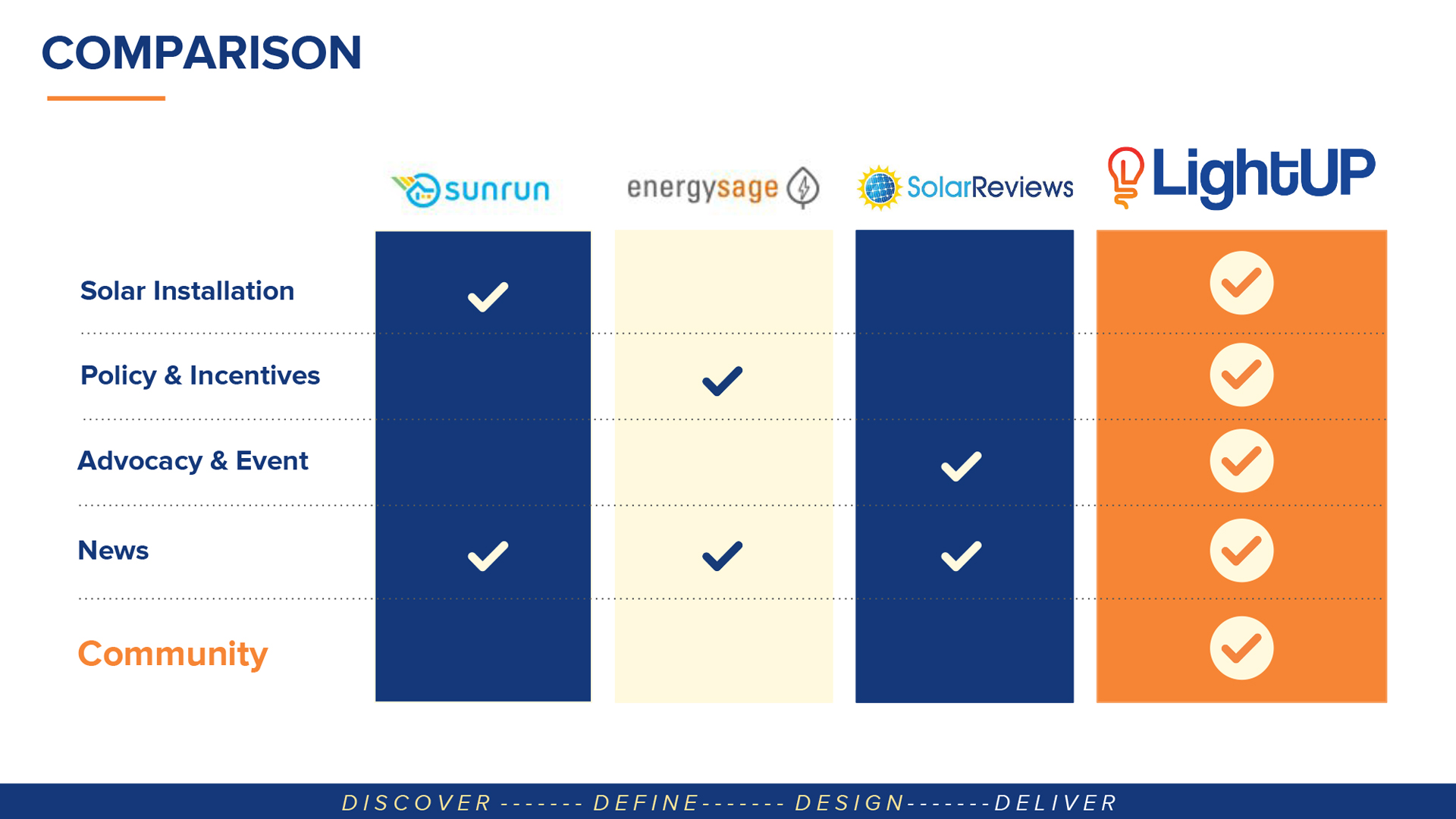 COMPARISON

| | sunrun | energysage | SolarReviews | LightUP |
|---|---|---|---|---|
| Solar Installation | ✓ | | | ✓ |
| Policy & Incentives | | ✓ | | ✓ |
| Advocacy & Event | | | ✓ | ✓ |
| News | ✓ | ✓ | ✓ | ✓ |
| Community | | | | ✓ |

DISCOVER ------- DEFINE------- DESIGN-------DELIVER